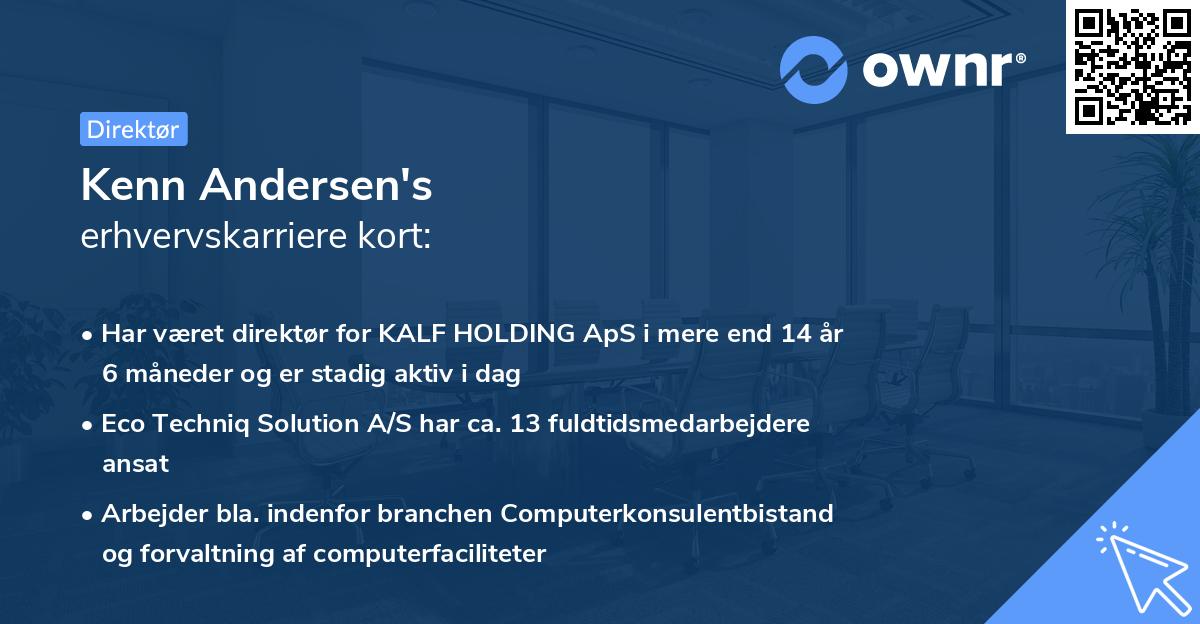 ownr®

Direktør

Kenn Andersen's
erhvervskarriere kort:

• Har været direktør for KALF HOLDING ApS i mere end 14 år 6 måneder og er stadig aktiv i dag

• Eco Techniq Solution A/S har ca. 13 fuldtidsmedarbejdere ansat

• Arbejder bla. indenfor branchen Computerkonsulentbistand og forvaltning af computerfaciliteter